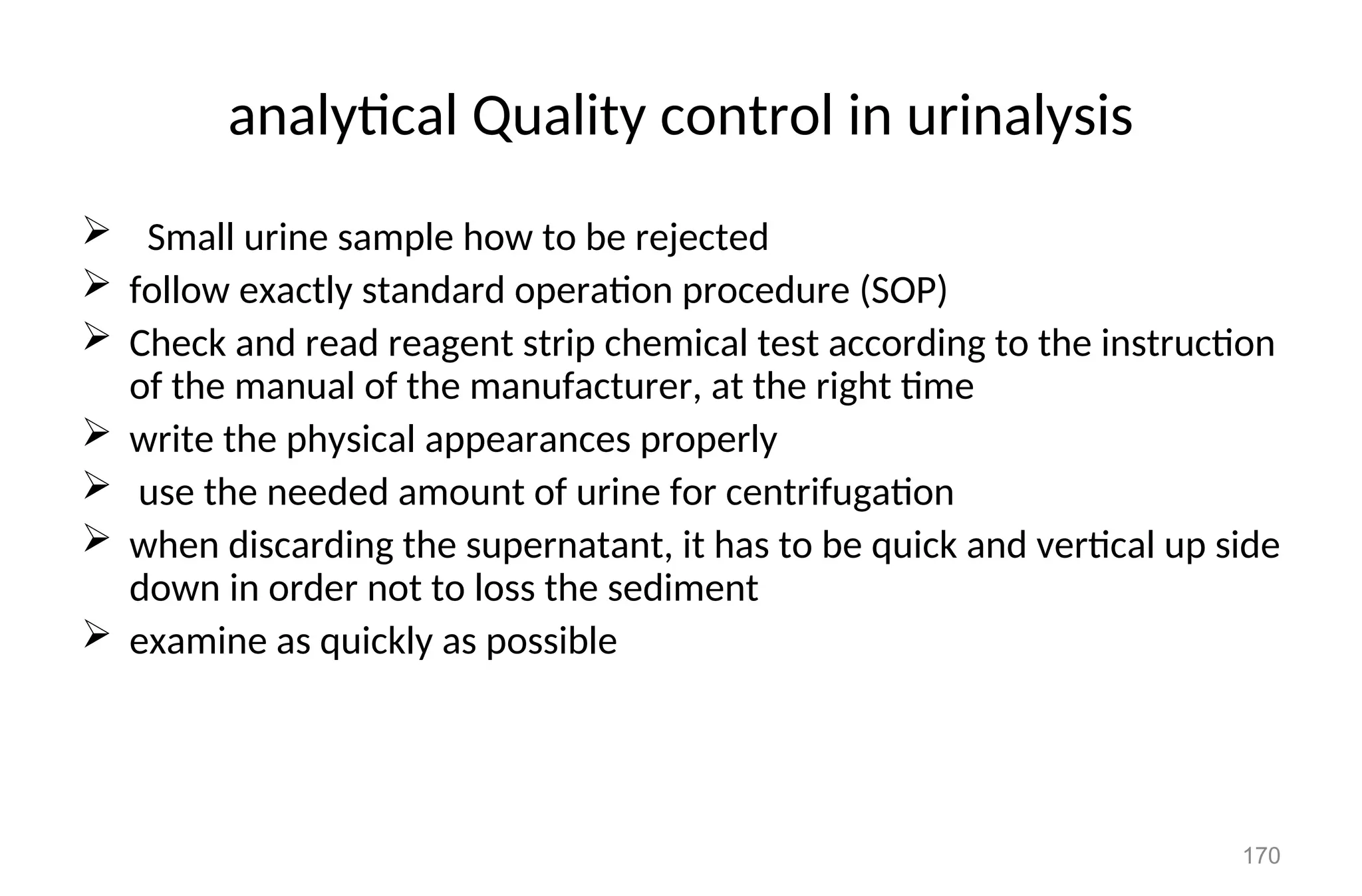 analytical Quality control in urinalysis

➢ Small urine sample how to be rejected
➢ follow exactly standard operation procedure (SOP)
➢ Check and read reagent strip chemical test according to the instruction of the manual of the manufacturer, at the right time
➢ write the physical appearances properly
➢ use the needed amount of urine for centrifugation
➢ when discarding the supernatant, it has to be quick and vertical up side down in order not to loss the sediment
➢ examine as quickly as possible

170